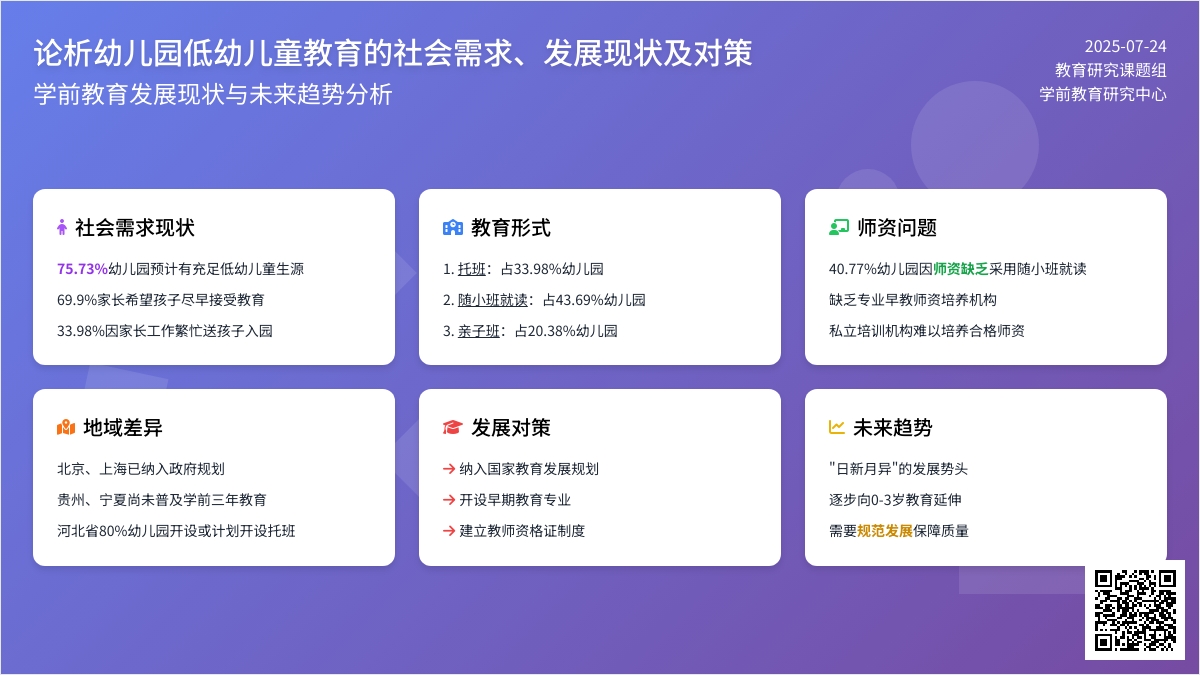 论析幼儿园低幼儿童教育的社会需求、发展现状及对策
学前教育发展现状与未来趋势分析

2025-07-24
教育研究课题组
学前教育研究中心

社会需求现状
75.73%幼儿园预计有充足低幼儿童生源
69.9%家长希望孩子尽早接受教育
33.98%因家长工作繁忙送孩子入园

教育形式
1. 托班：占33.98%幼儿园
2. 随小班就读：占43.69%幼儿园
3. 亲子班：占20.38%幼儿园

师资问题
40.77%幼儿园因师资缺乏采用随小班就读
缺乏专业早教师资培养机构
私立培训机构难以培养合格师资

地域差异
北京、上海已纳入政府规划
贵州、宁夏尚未普及学前三年教育
河北省80%幼儿园开设或计划开设托班

发展对策
→ 纳入国家教育发展规划
→ 开设早期教育专业
→ 建立教师资格证制度

未来趋势
"日新月异"的发展势头
逐步向0-3岁教育延伸
需要规范发展保障质量